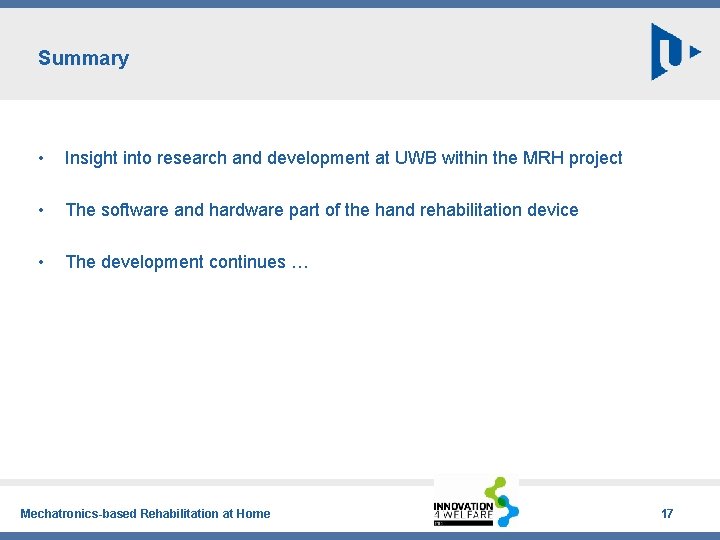 Summary

• Insight into research and development at UWB within the MRH project

• The software and hardware part of the hand rehabilitation device

• The development continues …

Mechatronics-based Rehabilitation at Home

INNOVATION 4 WELFARE

17